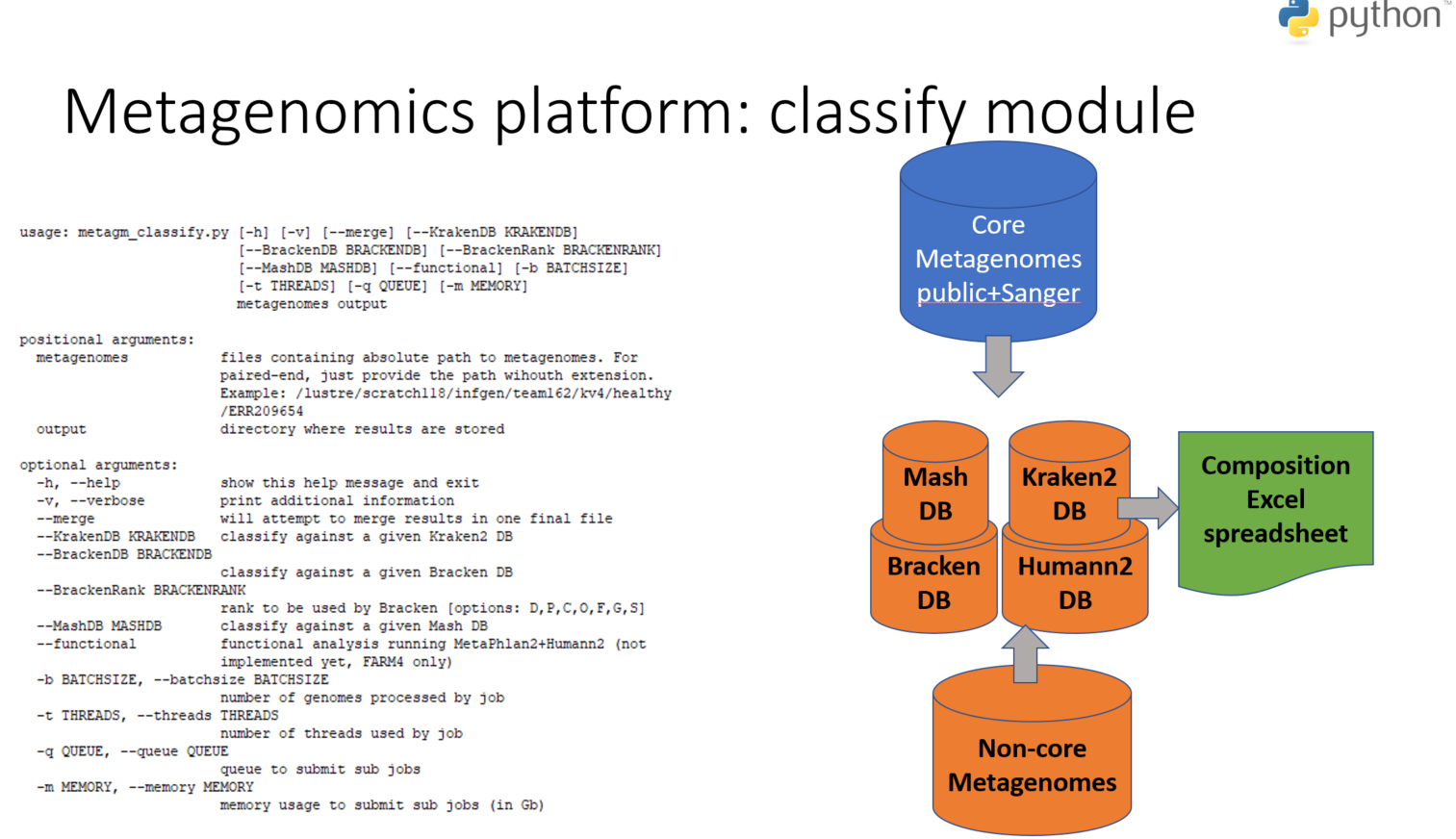 python

Metagenomics platform: classify module

usage: metagm_classify.py [-h] [-v] [--merge] [--KrakenDB KRAKENDB]
[--BrackenDB BRACKENDB] [--BrackenRank BRACKENRANK]
[--MashDB MASHDB] [--functional] [-b BATCHSIZE]
[-t THREADS] [-q QUEUE] [-m MEMORY]
metagenomes output

positional arguments:
metagenomes files containing absolute path to metagenomes. For paired-end, just provide the path wihouth extension. Example: /lustre/scratch118/infgen/team162/kv4/healthy/ERR209654
output directory where results are stored

optional arguments:
-h, --help show this help message and exit
-v, --verbose print additional information
--merge will attempt to merge results in one final file
--KrakenDB KRAKENDB classify against a given Kraken2 DB
--BrackenDB BRACKENDB
classify against a given Bracken DB
--BrackenRank BRACKENRANK
rank to be used by Bracken [options: D,P,C,O,F,G,S]
--MashDB MASHDB classify against a given Mash DB
--functional functional analysis running MetaPhlan2+Humann2 (not implemented yet, FARM4 only)
-b BATCHSIZE, --batchsize BATCHSIZE
number of genomes processed by job
-t THREADS, --threads THREADS
number of threads used by job
-q QUEUE, --queue QUEUE
queue to submit sub jobs
-m MEMORY, --memory MEMORY
memory usage to submit sub jobs (in Gb)

Core Metagenomes public+Sanger

Mash DB

Kraken2 DB

Bracken DB

Humann2 DB

Composition Excel spreadsheet

Non-core Metagenomes